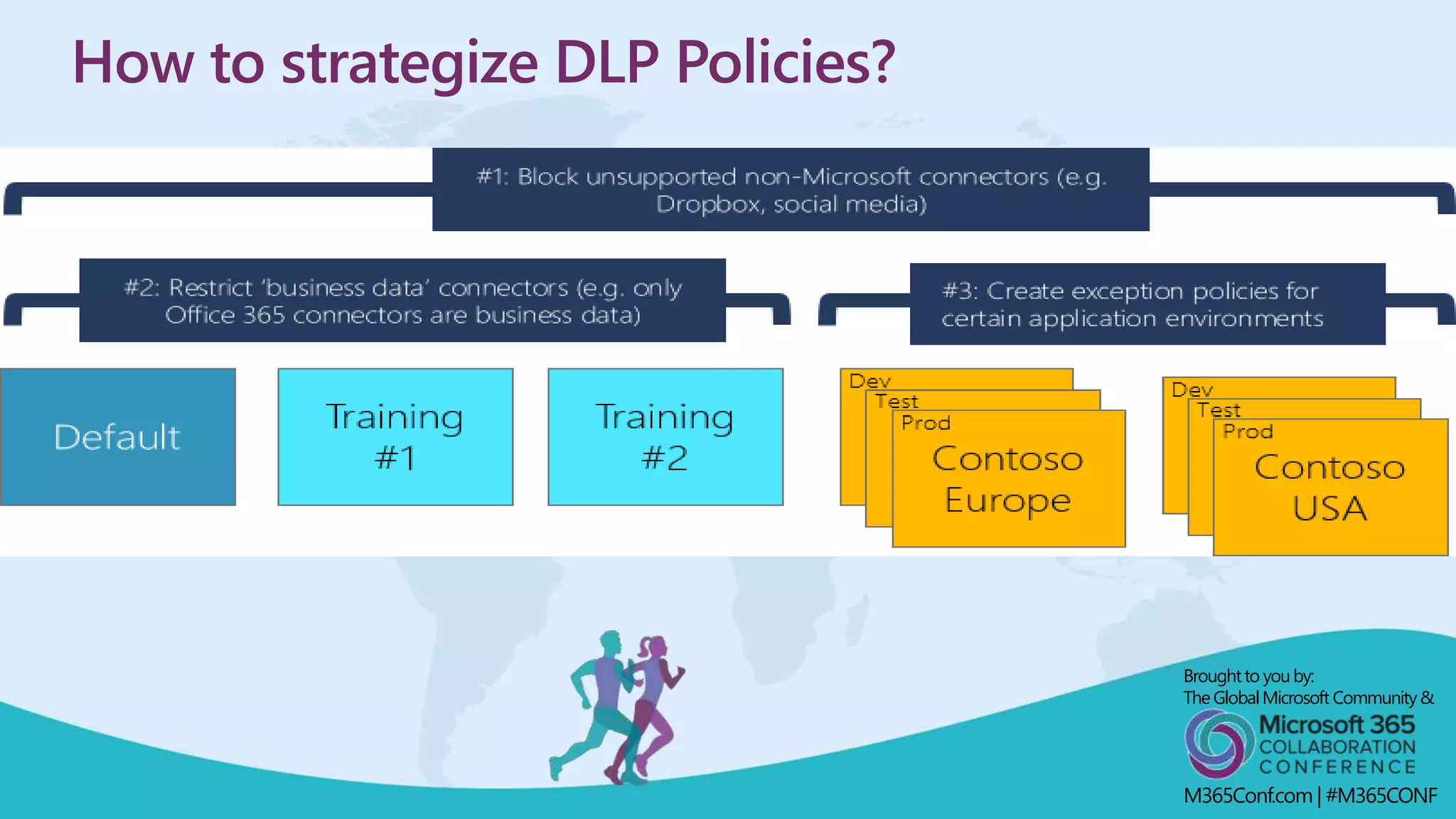 How to strategize DLP Policies?

#1: Block unsupported non-Microsoft connectors (e.g. Dropbox, social media)

#2: Restrict 'business data' connectors (e.g. only Office 365 connectors are business data)

#3: Create exception policies for certain application environments

Default

Training #1

Training #2

Dev
Test
Prod
Contoso Europe

Dev
Test
Prod
Contoso USA

Brought to you by:
The Global Microsoft Community &
Microsoft 365
COLLABORATION
CONFERENCE
M365Conf.com | #M365CONF